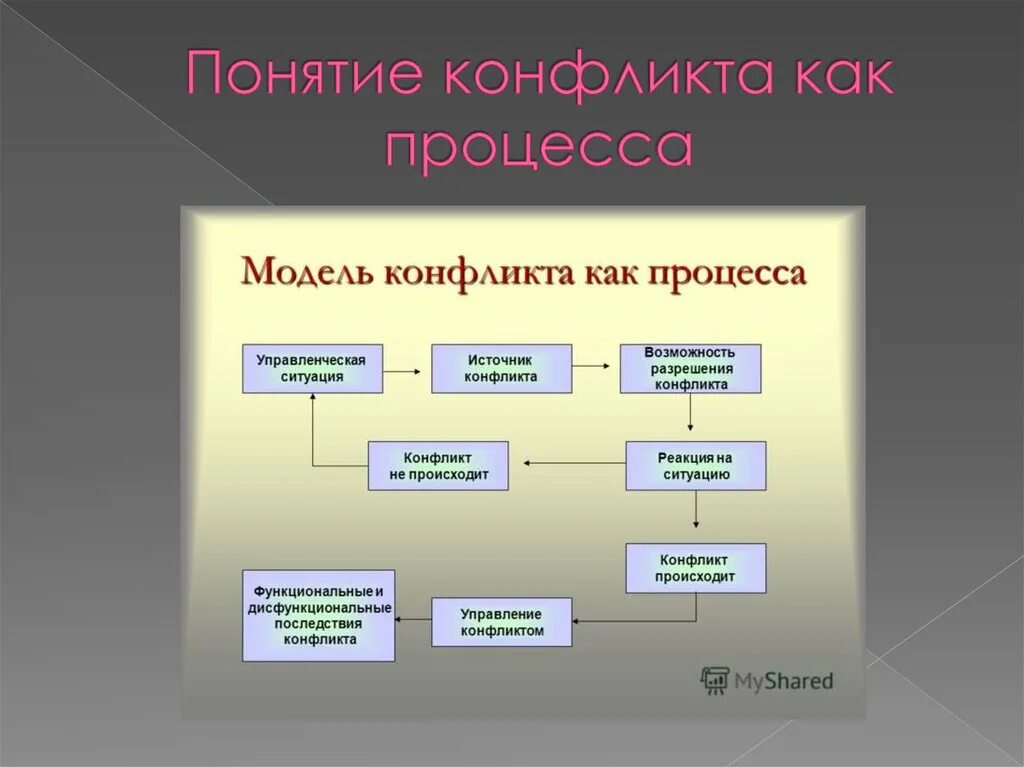 Понятие конфликта как процесса

Модель конфликта как процесса

Управленческая ситуация

Источник конфликта

Возможность разрешения конфликта

Конфликт не происходит

Реакция на ситуацию

Конфликт происходит

Функциональные и дисфункциональные последствия конфликта

Управление конфликтом

MyShared